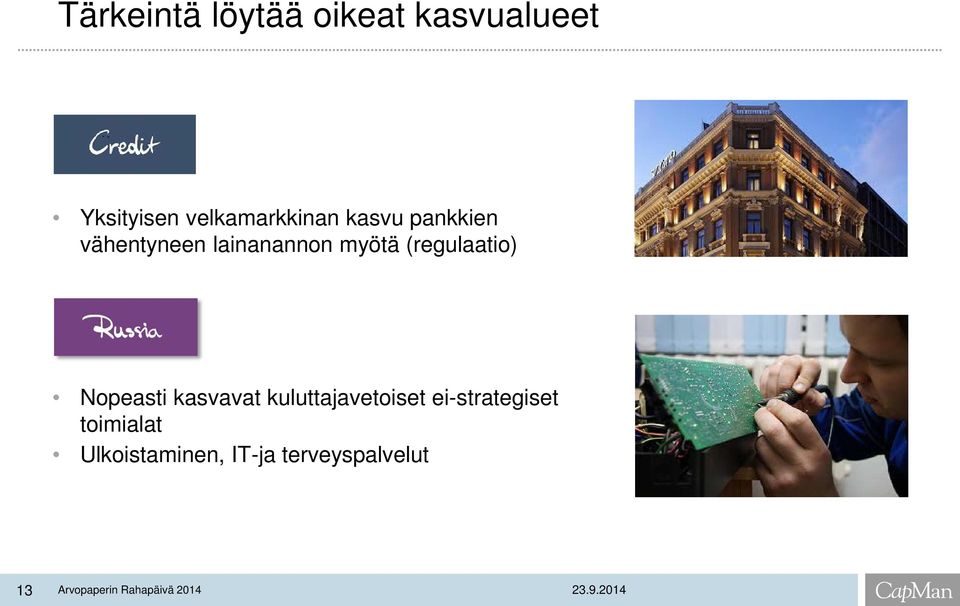 Tärkeintä löytää oikeat kasvualueet

Credit

• Yksityisen velkamarkkinan kasvu pankkien vähentyneen lainanannon myötä (regulaatio)

Russia

• Nopeasti kasvavat kuluttajavetoiset ei-strategiset toimialat
• Ulkoistaminen, IT-ja terveyspalvelut

13 Arvopaperin Rahapäivä 2014 23.9.2014 CapMan